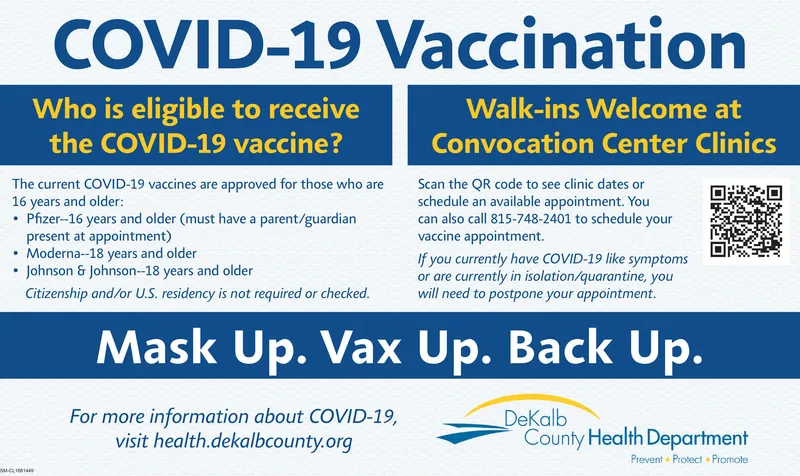 COVID-19 Vaccination

Who is eligible to receive the COVID-19 vaccine?

The current COVID-19 vaccines are approved for those who are 16 years and older:
• Pfizer--16 years and older (must have a parent/guardian present at appointment)
• Moderna--18 years and older
• Johnson & Johnson--18 years and older

Citizenship and/or U.S. residency is not required or checked.

Walk-ins Welcome at Convocation Center Clinics

Scan the QR code to see clinic dates or schedule an available appointment. You can also call 815-748-2401 to schedule your vaccine appointment.

If you currently have COVID-19 like symptoms or are currently in isolation/quarantine, you will need to postpone your appointment.

Mask Up. Vax Up. Back Up.

For more information about COVID-19, visit health.dekalbcounty.org

DeKalb County Health Department
Prevent • Protect • Promote

SM-CL1881449